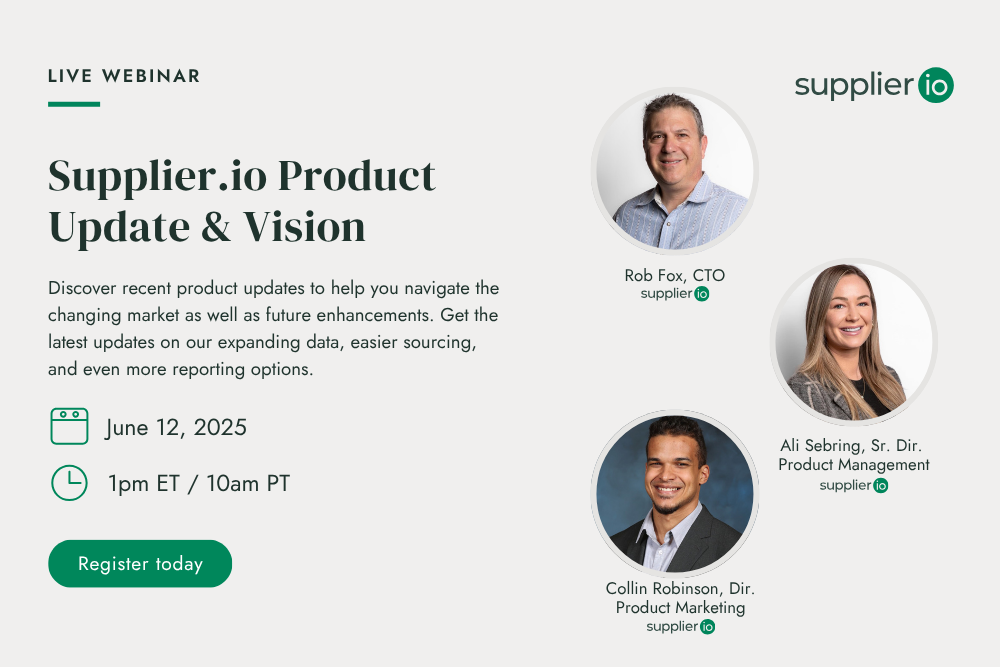 LIVE WEBINAR

supplier io

Supplier.io Product Update & Vision

Discover recent product updates to help you navigate the changing market as well as future enhancements. Get the latest updates on our expanding data, easier sourcing, and even more reporting options.

June 12, 2025

1pm ET / 10am PT

Register today

Rob Fox, CTO
supplier io

Ali Sebring, Sr. Dir. Product Management
supplier io

Collin Robinson, Dir. Product Marketing
supplier io